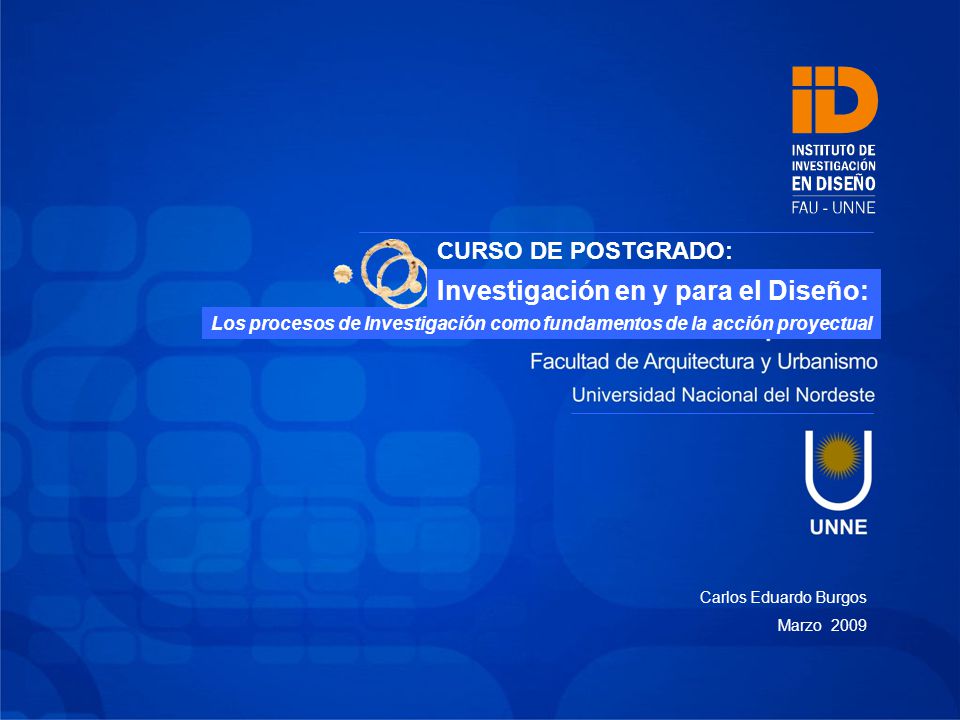 iD
INSTITUTO DE INVESTIGACIÓN EN DISEÑO
FAU - UNNE

CURSO DE POSTGRADO:

Investigación en y para el Diseño:

Los procesos de Investigación como fundamentos de la acción proyectual

Facultad de Arquitectura y Urbanismo
Universidad Nacional del Nordeste

UNNE

Carlos Eduardo Burgos
Marzo 2009